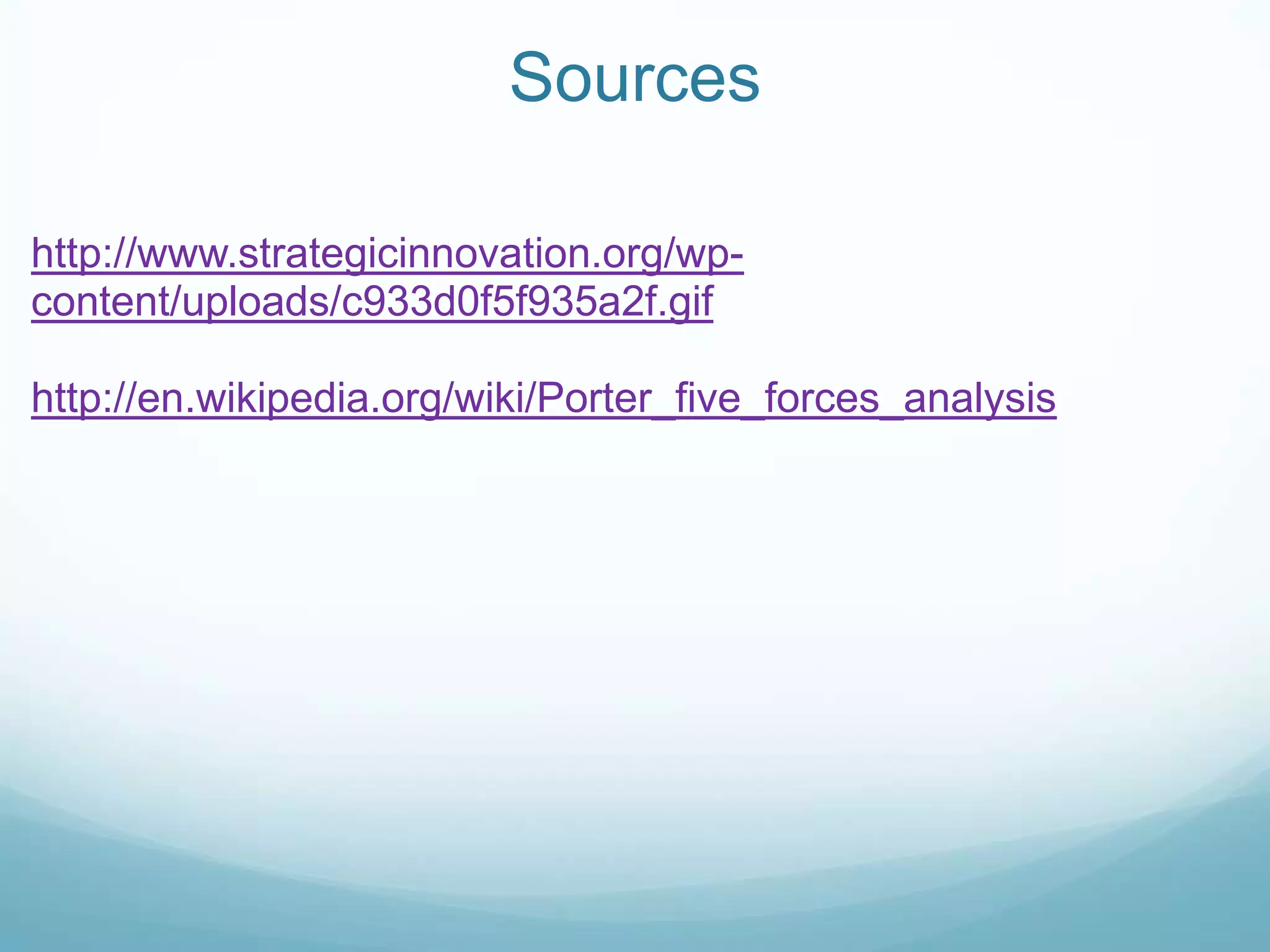 Sources

http://www.strategicinnovation.org/wp-content/uploads/c933d0f5f935a2f.gif

http://en.wikipedia.org/wiki/Porter_five_forces_analysis